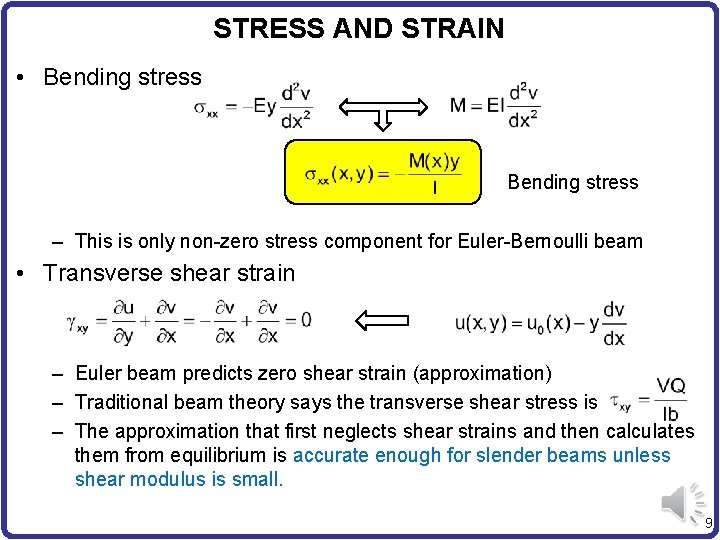 STRESS AND STRAIN

• Bending stress

$\sigma_{xx} = -Ey\frac{d^2v}{dx^2}$ $M = EI\frac{d^2v}{dx^2}$

$\sigma_{xx}(x,y) = -\frac{M(x)y}{I}$ Bending stress

– This is only non-zero stress component for Euler-Bernoulli beam

• Transverse shear strain

$\gamma_{xy} = \frac{\partial u}{\partial y} + \frac{\partial v}{\partial x} = -\frac{\partial v}{\partial x} + \frac{\partial v}{\partial x} = 0$ $u(x,y) = u_0(x) - y\frac{dv}{dx}$

– Euler beam predicts zero shear strain (approximation)

– Traditional beam theory says the transverse shear stress is $\tau_{xy} = \frac{VQ}{Ib}$

– The approximation that first neglects shear strains and then calculates them from equilibrium is accurate enough for slender beams unless shear modulus is small.

9